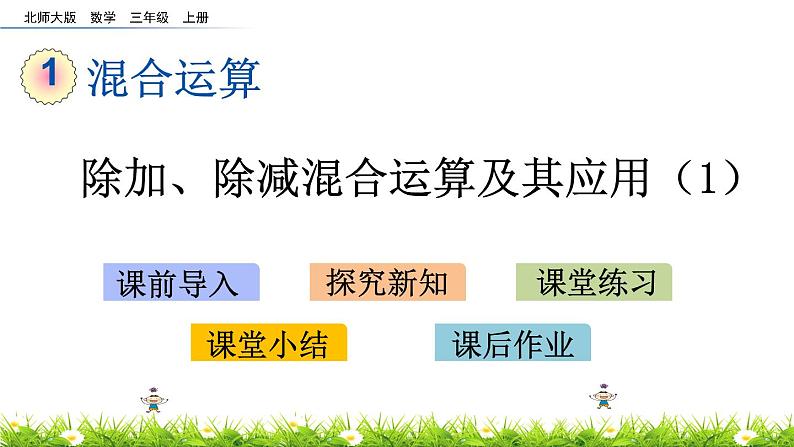 北师大版 数学 三年级 上册

1 混合运算

除加、除减混合运算及其应用（1）

课前导入

探究新知

课堂练习

课堂小结

课后作业